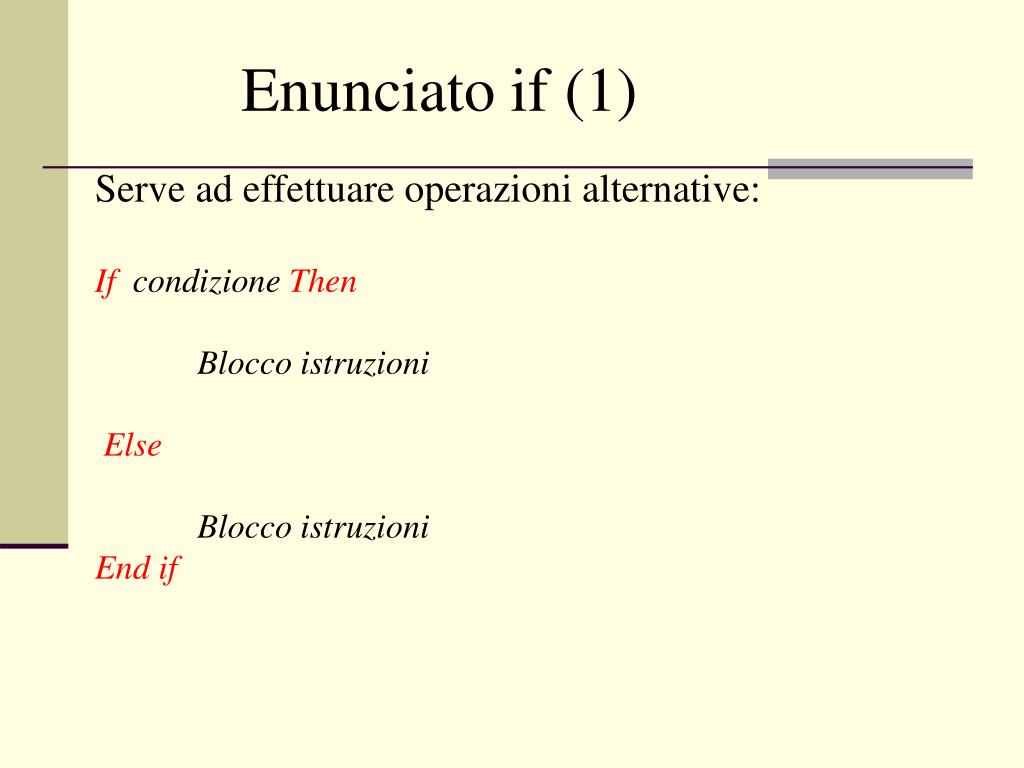 Enunciato if (1)

Serve ad effettuare operazioni alternative:

If condizione Then

Blocco istruzioni

Else

Blocco istruzioni
End if